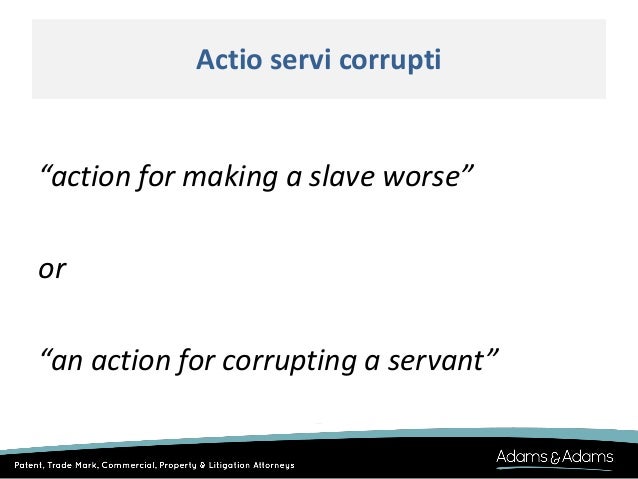 Actio servi corrupti

“action for making a slave worse”

or

“an action for corrupting a servant”

Patent, Trade Mark, Commercial, Property & Litigation Attorneys

Adams & Adams